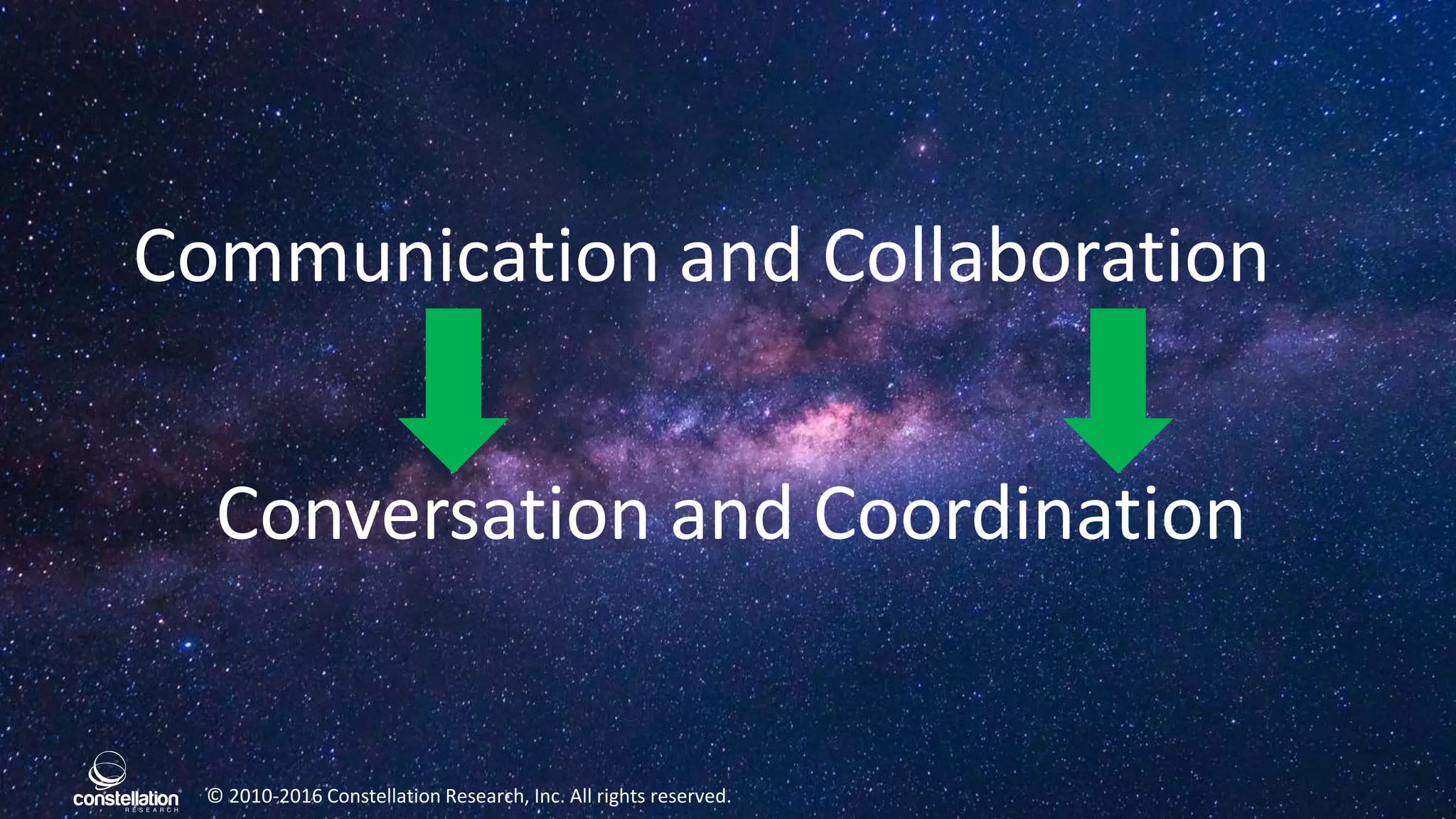 Communication and Collaboration

Conversation and Coordination

constellation RESEARCH

© 2010-2016 Constellation Research, Inc. All rights reserved.